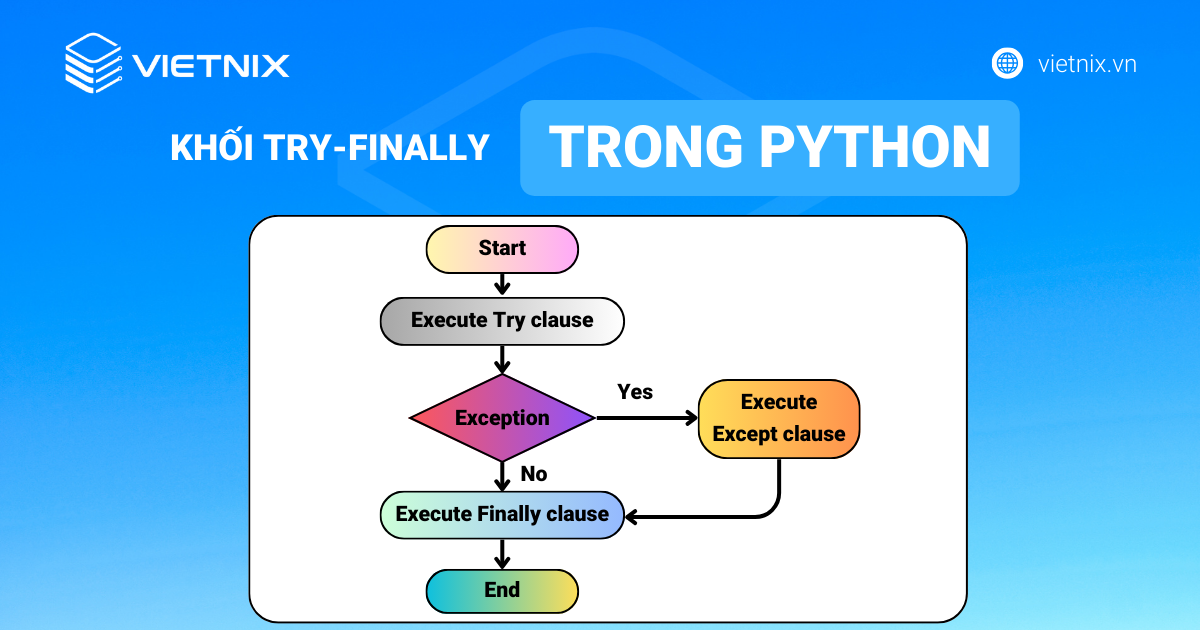 VIETNIX

vietnix.vn

KHỐI TRY-FINALLY TRONG PYTHON

Start

Execute Try clause

Exception

Yes

Execute Except clause

No

Execute Finally clause

End